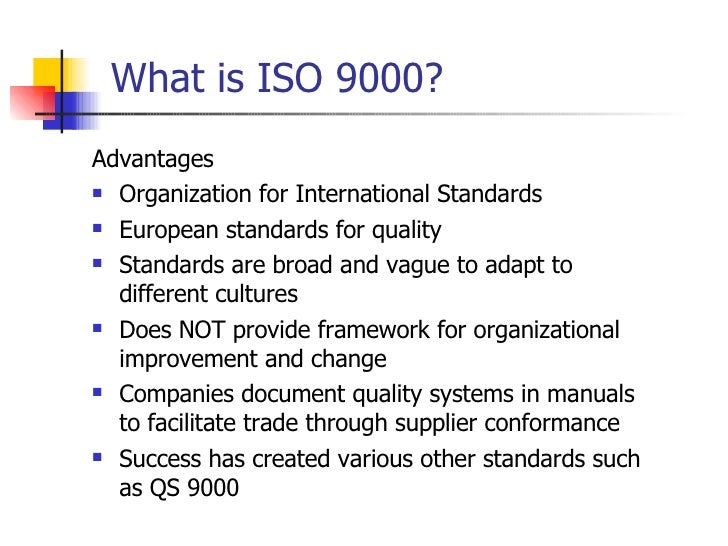 What is ISO 9000?

Advantages

- Organization for International Standards
- European standards for quality
- Standards are broad and vague to adapt to different cultures
- Does NOT provide framework for organizational improvement and change
- Companies document quality systems in manuals to facilitate trade through supplier conformance
- Success has created various other standards such as QS 9000